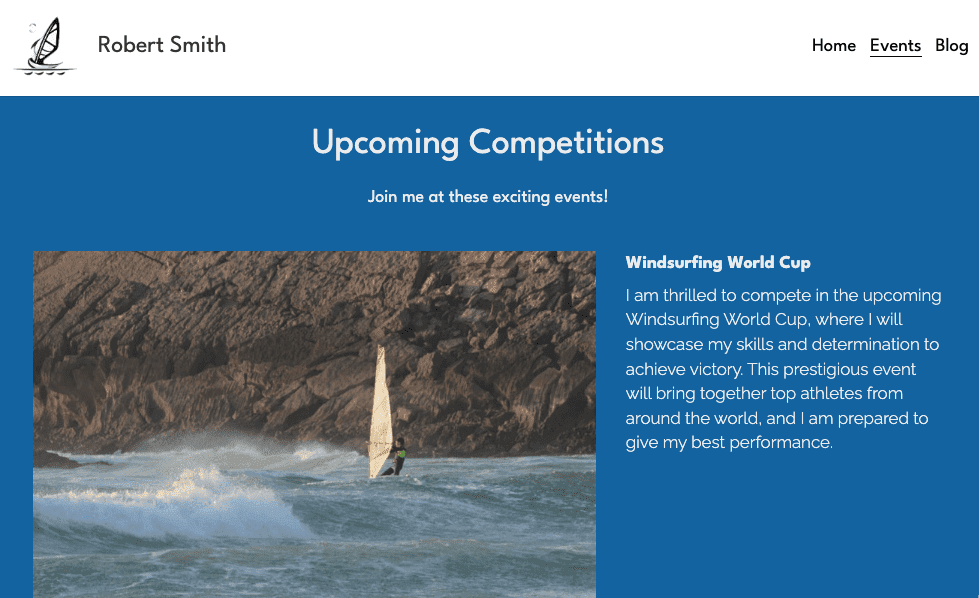 Robert Smith

Home Events Blog

Upcoming Competitions

Join me at these exciting events!

Windsurfing World Cup

I am thrilled to compete in the upcoming Windsurfing World Cup, where I will showcase my skills and determination to achieve victory. This prestigious event will bring together top athletes from around the world, and I am prepared to give my best performance.